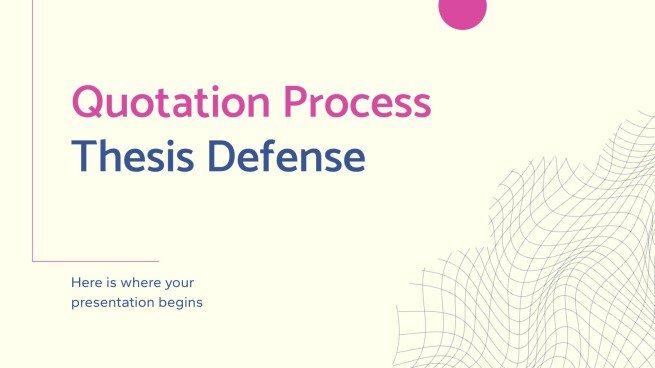 Quotation Process
Thesis Defense

Here is where your presentation begins